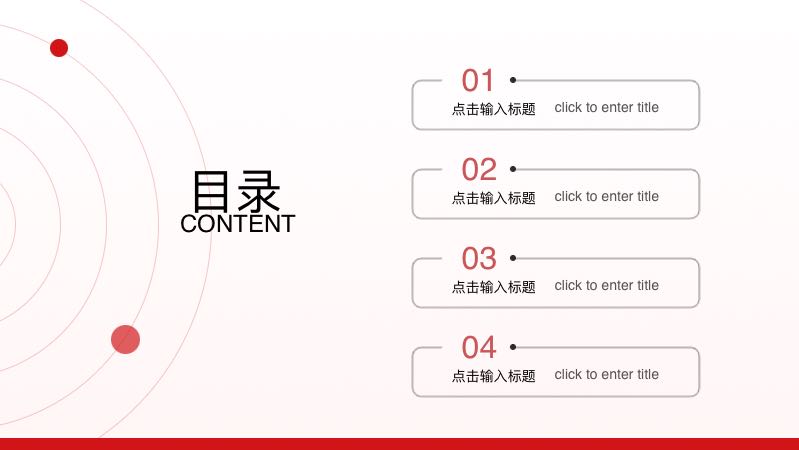 目录
CONTENT

01
点击输入标题 click to enter title

02
点击输入标题 click to enter title

03
点击输入标题 click to enter title

04
点击输入标题 click to enter title